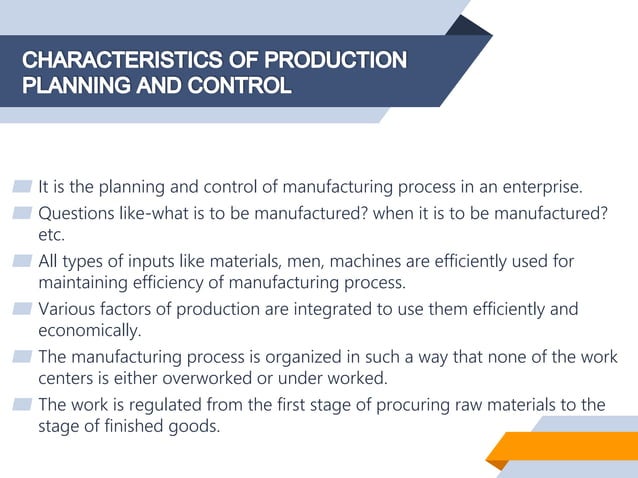 CHARACTERISTICS OF PRODUCTION PLANNING AND CONTROL

It is the planning and control of manufacturing process in an enterprise.

Questions like-what is to be manufactured? when it is to be manufactured? etc.

All types of inputs like materials, men, machines are efficiently used for maintaining efficiency of manufacturing process.

Various factors of production are integrated to use them efficiently and economically.

The manufacturing process is organized in such a way that none of the work centers is either overworked or under worked.

The work is regulated from the first stage of procuring raw materials to the stage of finished goods.